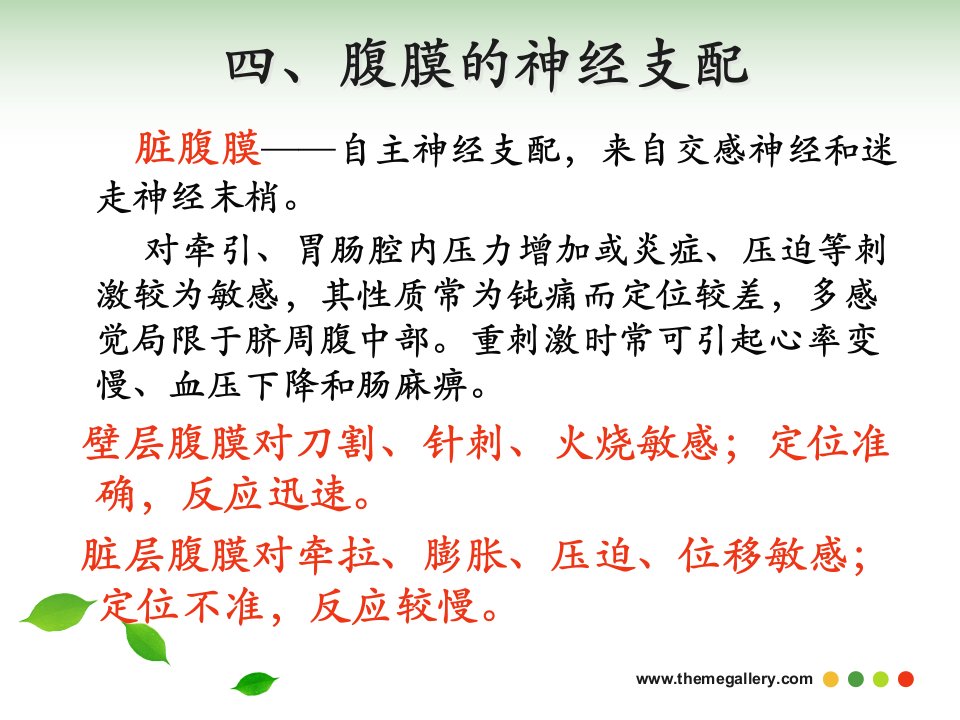 四、腹膜的神经支配

脏腹膜——自主神经支配，来自交感神经和迷走神经末梢。

对牵引、胃肠腔内压力增加或炎症、压迫等刺激较为敏感，其性质常为钝痛而定位较差，多感觉局限于脐周腹中部。重刺激时常可引起心率变慢、血压下降和肠麻痹。

壁层腹膜对刀割、针刺、火烧敏感；定位准确，反应迅速。

脏层腹膜对牵拉、膨胀、压迫、位移敏感；定位不准，反应较慢。

www.themegallery.com